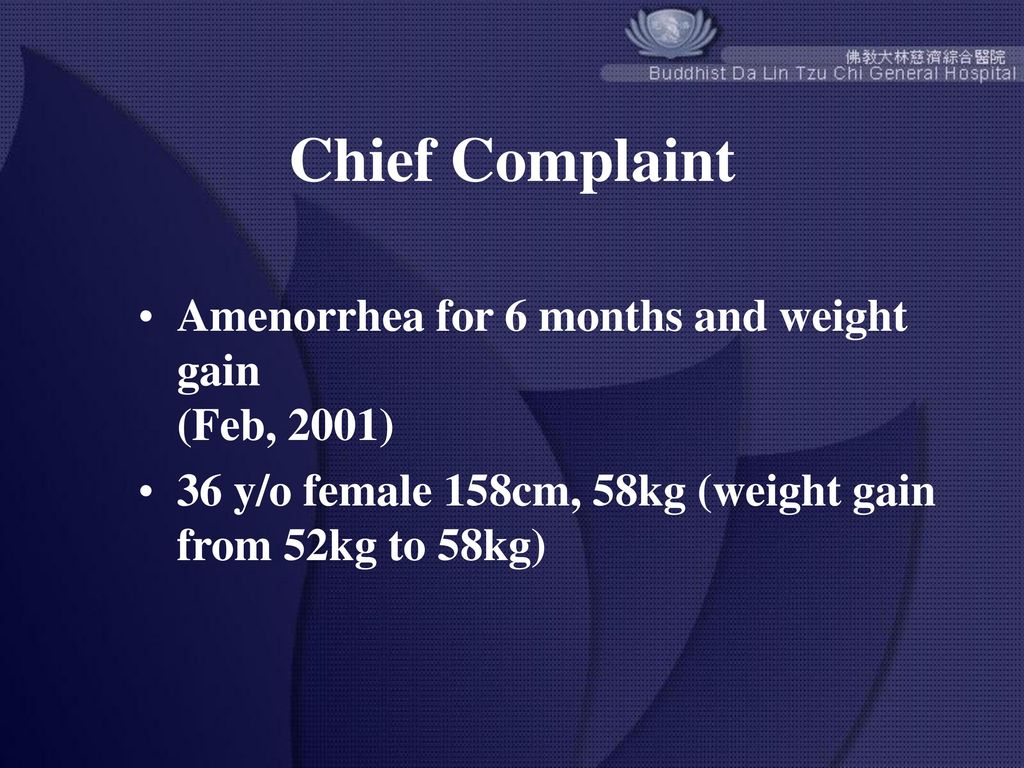 佛教大林慈濟綜合醫院
Buddhist Da Lin Tzu Chi General Hospital

Chief Complaint

• Amenorrhea for 6 months and weight gain
(Feb, 2001)
• 36 y/o female 158cm, 58kg (weight gain from 52kg to 58kg)